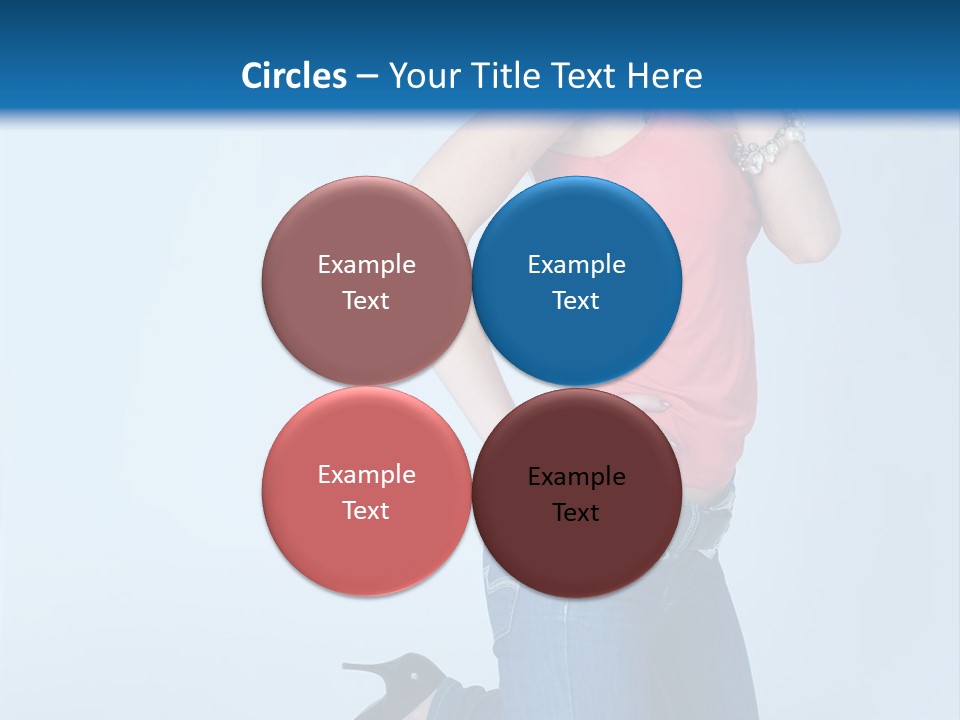 Circles – Your Title Text Here

Example Text

Example Text

Example Text

Example Text